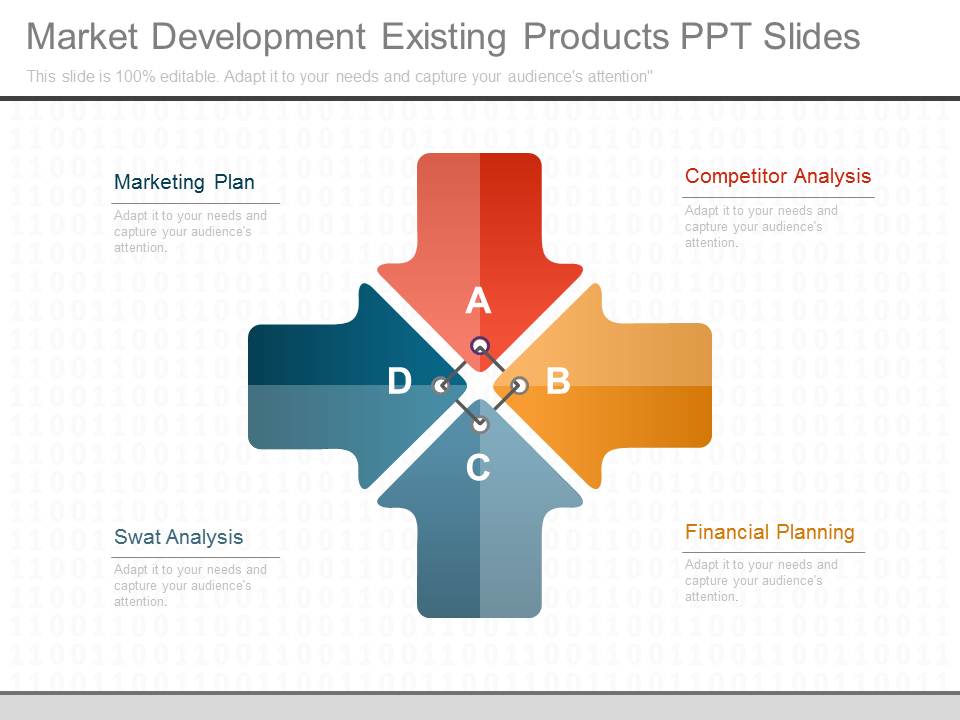 Market Development Existing Products PPT Slides

This slide is 100% editable. Adapt it to your needs and capture your audience's attention"

Marketing Plan

Adapt it to your needs and capture your audience's attention.

Competitor Analysis

Adapt it to your needs and capture your audience's attention.

A

D

B

C

Swat Analysis

Adapt it to your needs and capture your audience's attention.

Financial Planning

Adapt it to your needs and capture your audience's attention.